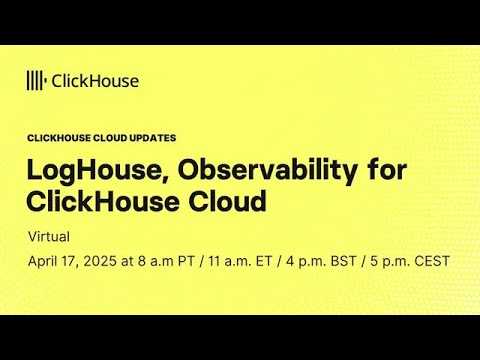 ClickHouse

CLICKHOUSE CLOUD UPDATES

LogHouse, Observability for ClickHouse Cloud

Virtual

April 17, 2025 at 8 a.m PT / 11 a.m. ET / 4 p.m. BST / 5 p.m. CEST